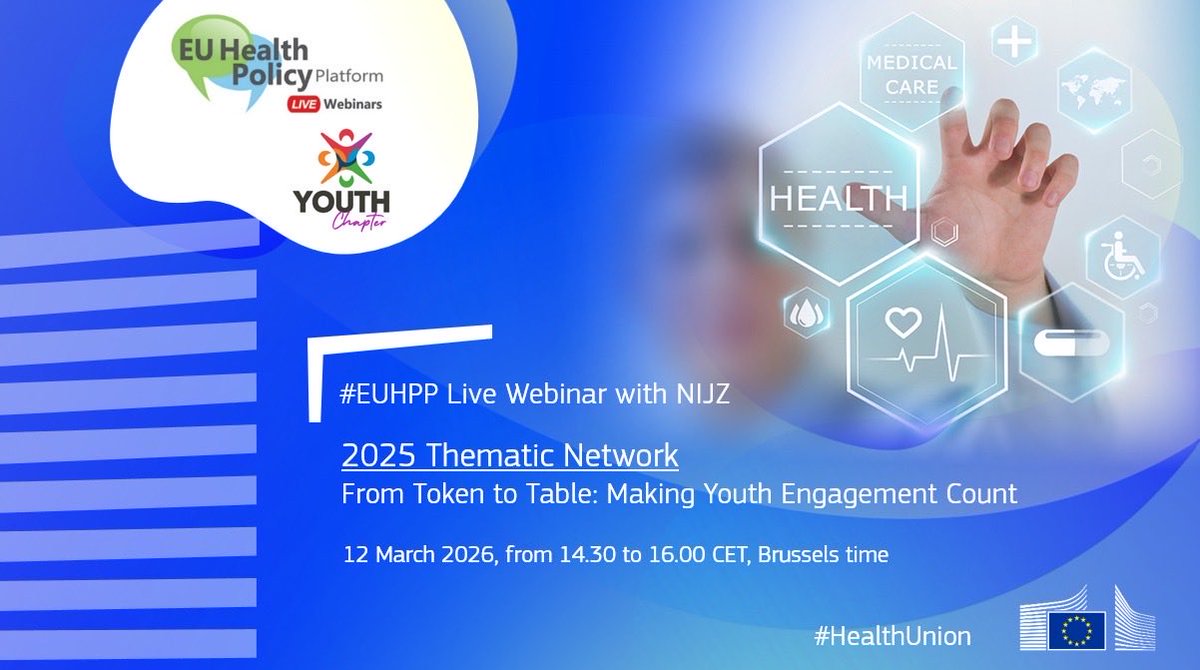 EU Health Policy Platform
LIVE Webinars

YOUTH Chapter

MEDICAL CARE

HEALTH

#EUHPP Live Webinar with NIJZ

2025 Thematic Network
From Token to Table: Making Youth Engagement Count

12 March 2026, from 14.30 to 16.00 CET, Brussels time

#HealthUnion